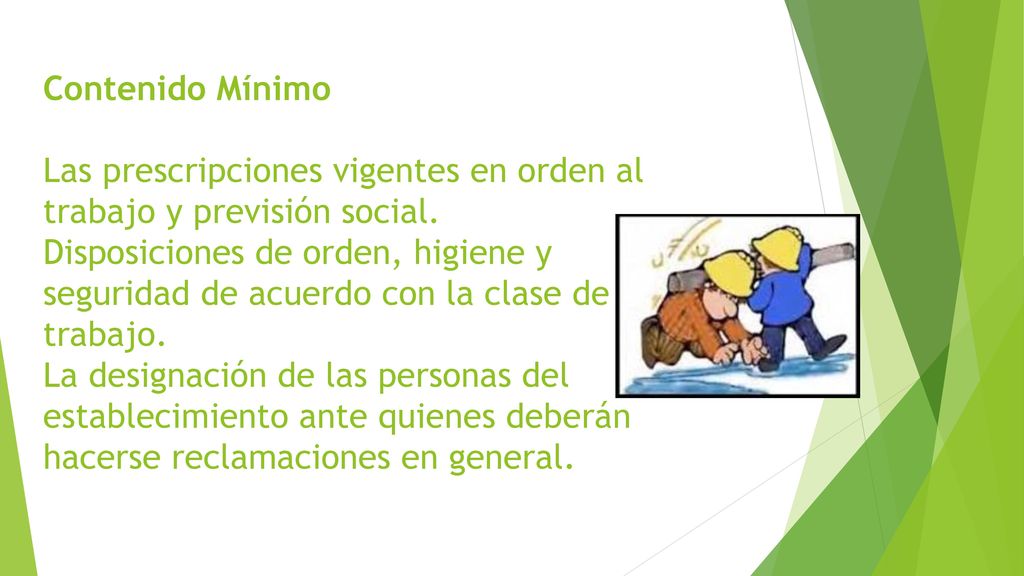 Contenido Mínimo

Las prescripciones vigentes en orden al trabajo y previsión social.
Disposiciones de orden, higiene y seguridad de acuerdo con la clase de trabajo.
La designación de las personas del establecimiento ante quienes deberán hacerse reclamaciones en general.